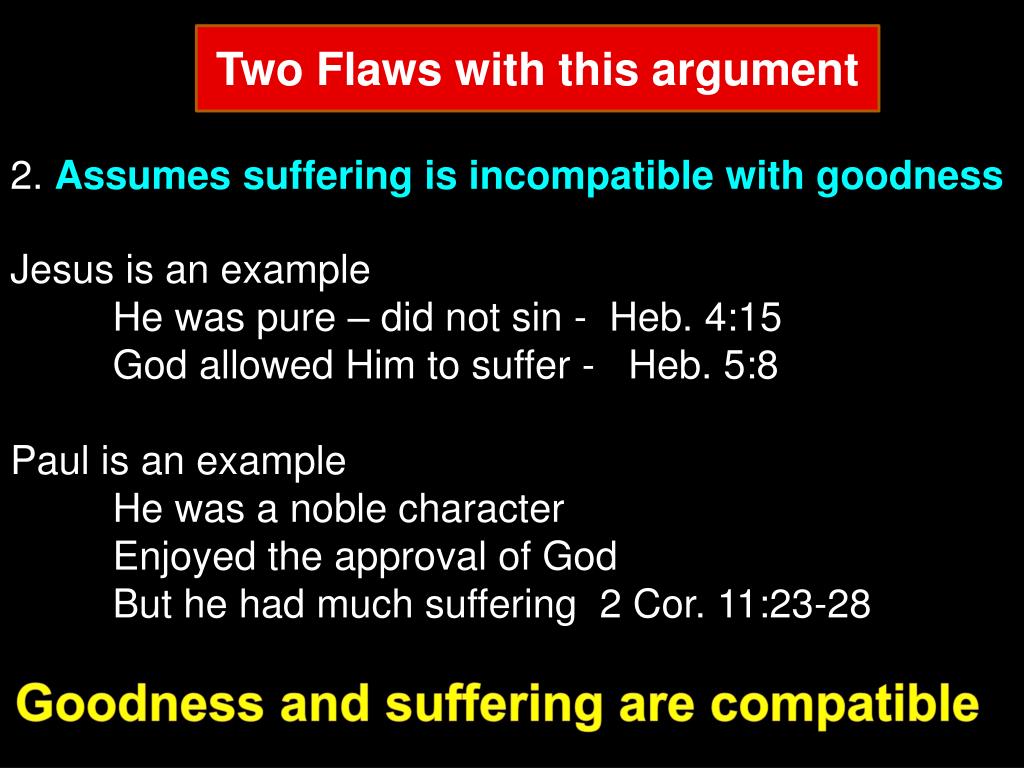 Two Flaws with this argument

2. Assumes suffering is incompatible with goodness

Jesus is an example
He was pure – did not sin - Heb. 4:15
God allowed Him to suffer - Heb. 5:8

Paul is an example
He was a noble character
Enjoyed the approval of God
But he had much suffering 2 Cor. 11:23-28

Goodness and suffering are compatible